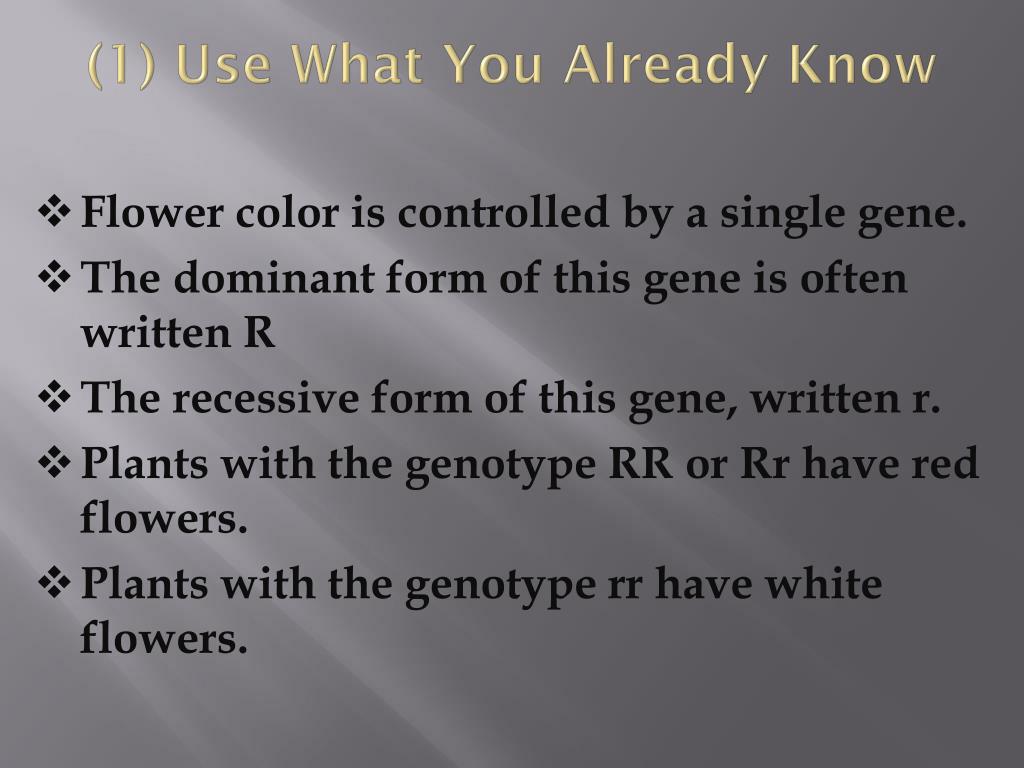 (1) Use What You Already Know

❖ Flower color is controlled by a single gene.
❖ The dominant form of this gene is often written R
❖ The recessive form of this gene, written r.
❖ Plants with the genotype RR or Rr have red flowers.
❖ Plants with the genotype rr have white flowers.